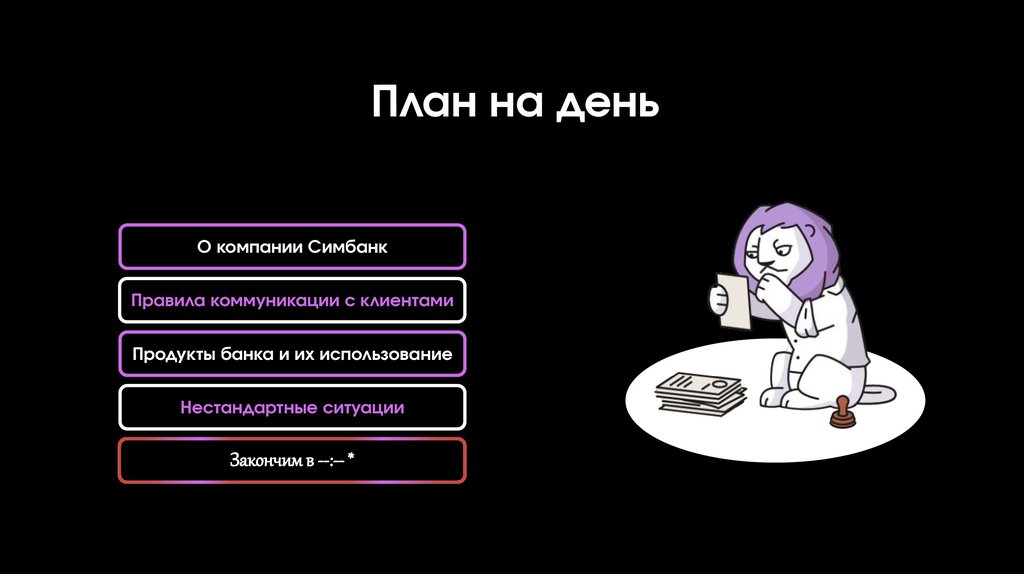 План на день

О компании Симбанк

Правила коммуникации с клиентами

Продукты банка и их использование

Нестандартные ситуации

Закончим в —:— *